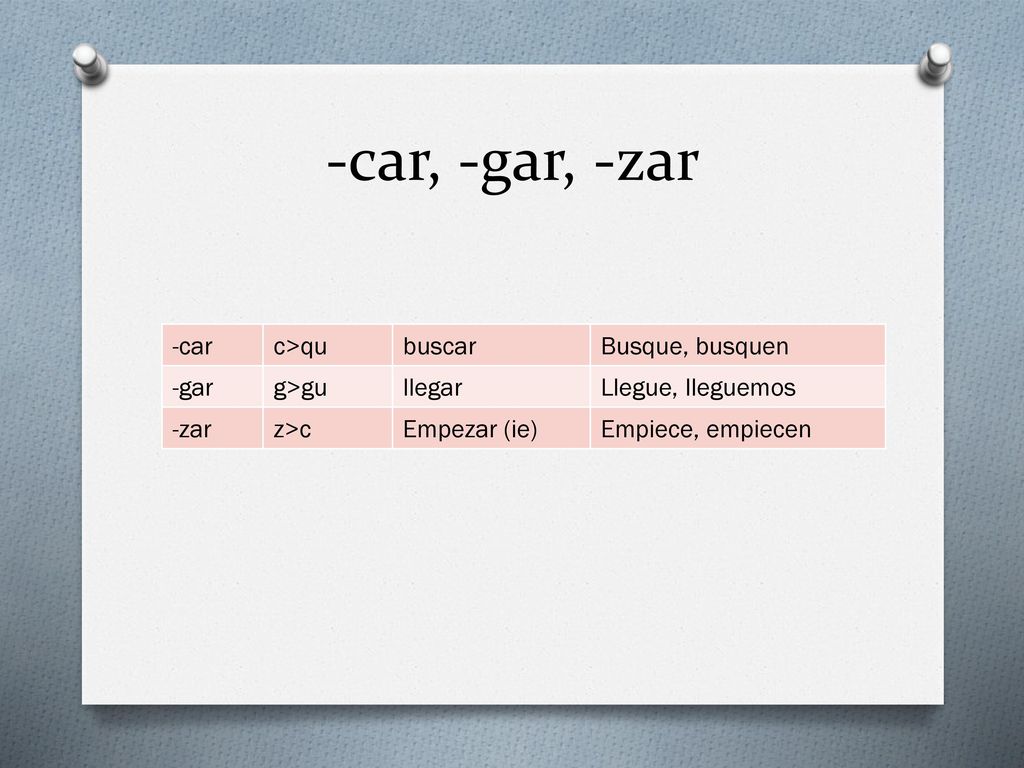 -car, -gar, -zar

| -car | c>qu | buscar | Busque, busquen |
|---|---|---|---|
| -gar | g>gu | llegar | Llegue, lleguemos |
| -zar | z>c | Empezar (ie) | Empiece, empiecen |